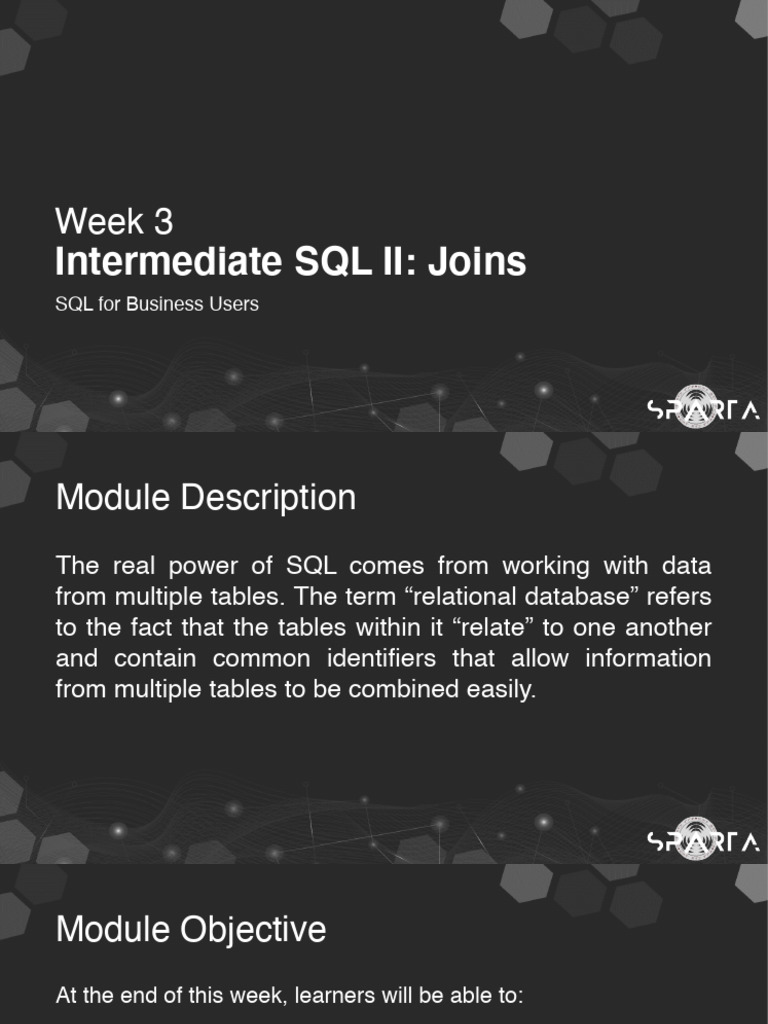 Week 3
Intermediate SQL II: Joins

SQL for Business Users

SPARTA

Module Description

The real power of SQL comes from working with data from multiple tables. The term “relational database” refers to the fact that the tables within it “relate” to one another and contain common identifiers that allow information from multiple tables to be combined easily.

SPARTA

Module Objective

At the end of this week, learners will be able to: